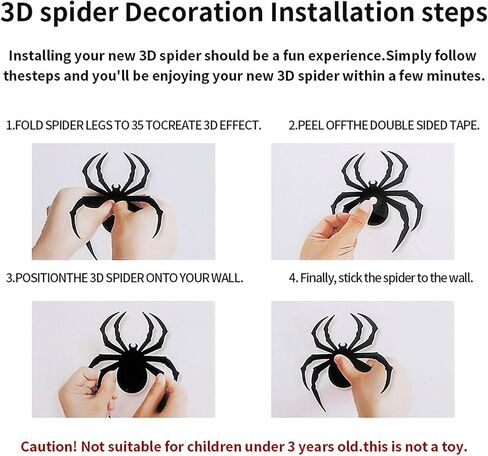 3D spider Decoration Installation steps

Installing your new 3D spider should be a fun experience.Simply follow thesteps and you'll be enjoying your new 3D spider within a few minutes.

1.FOLD SPIDER LEGS TO 35 TOCREATE 3D EFFECT.

2.PEEL OFFTHE DOUBLE SIDED TAPE.

3.POSITIONTHE 3D SPIDER ONTO YOUR WALL.

4. Finally, stick the spider to the wall.

Caution! Not suitable for children under 3 years old.this is not a toy.